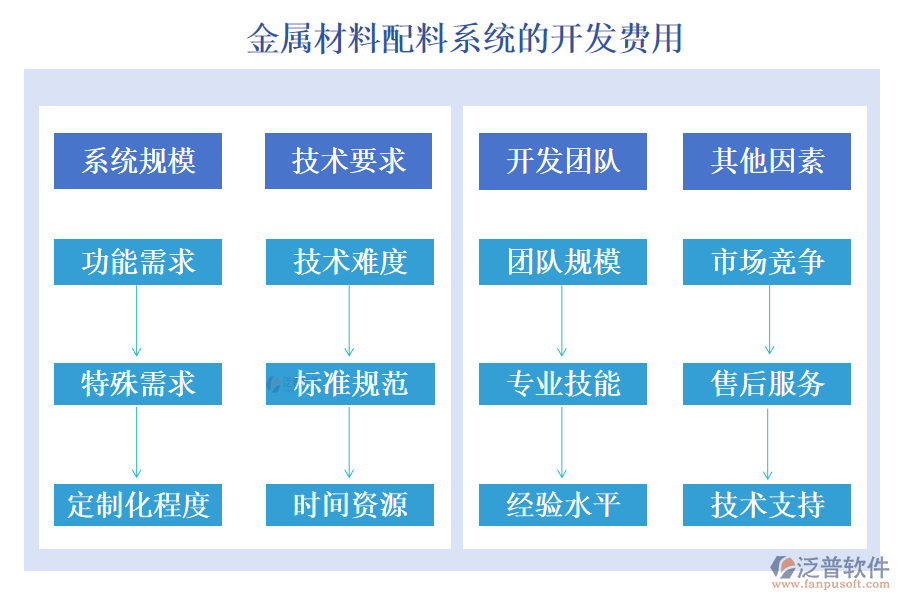 金属材料配料系统的开发费用

系统规模
功能需求
特殊需求
定制化程度

技术要求
技术难度
标准规范
时间资源

开发团队
团队规模
专业技能
经验水平

其他因素
市场竞争
售后服务
技术支持

泛普软件
www.fanpusoft.com